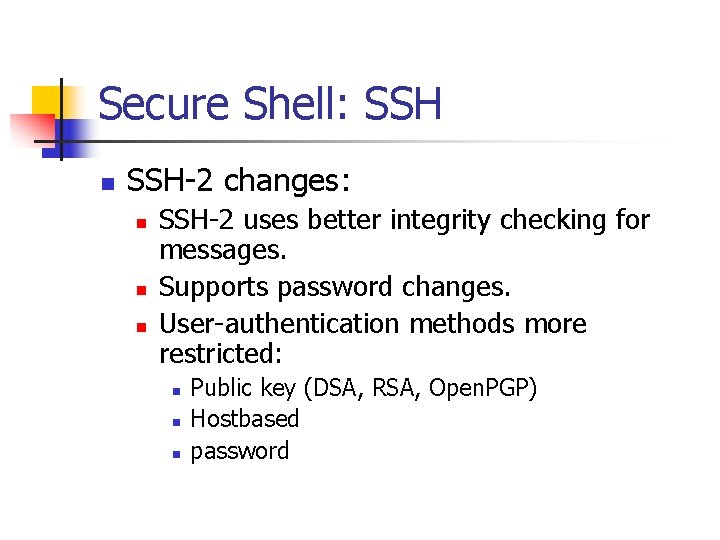 Secure Shell: SSH

SSH-2 changes:

SSH-2 uses better integrity checking for messages.

Supports password changes.

User-authentication methods more restricted:

Public key (DSA, RSA, OpenPGP)

Hostbased

password